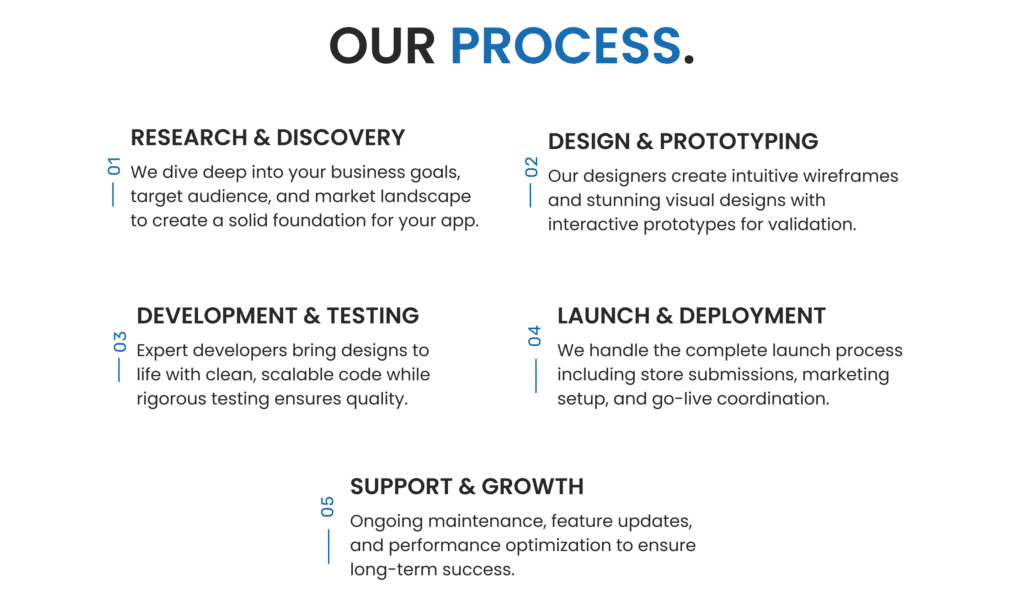 OUR PROCESS.

01

RESEARCH & DISCOVERY

We dive deep into your business goals, target audience, and market landscape to create a solid foundation for your app.

02

DESIGN & PROTOTYPING

Our designers create intuitive wireframes and stunning visual designs with interactive prototypes for validation.

03

DEVELOPMENT & TESTING

Expert developers bring designs to life with clean, scalable code while rigorous testing ensures quality.

04

LAUNCH & DEPLOYMENT

We handle the complete launch process including store submissions, marketing setup, and go-live coordination.

05

SUPPORT & GROWTH

Ongoing maintenance, feature updates, and performance optimization to ensure long-term success.